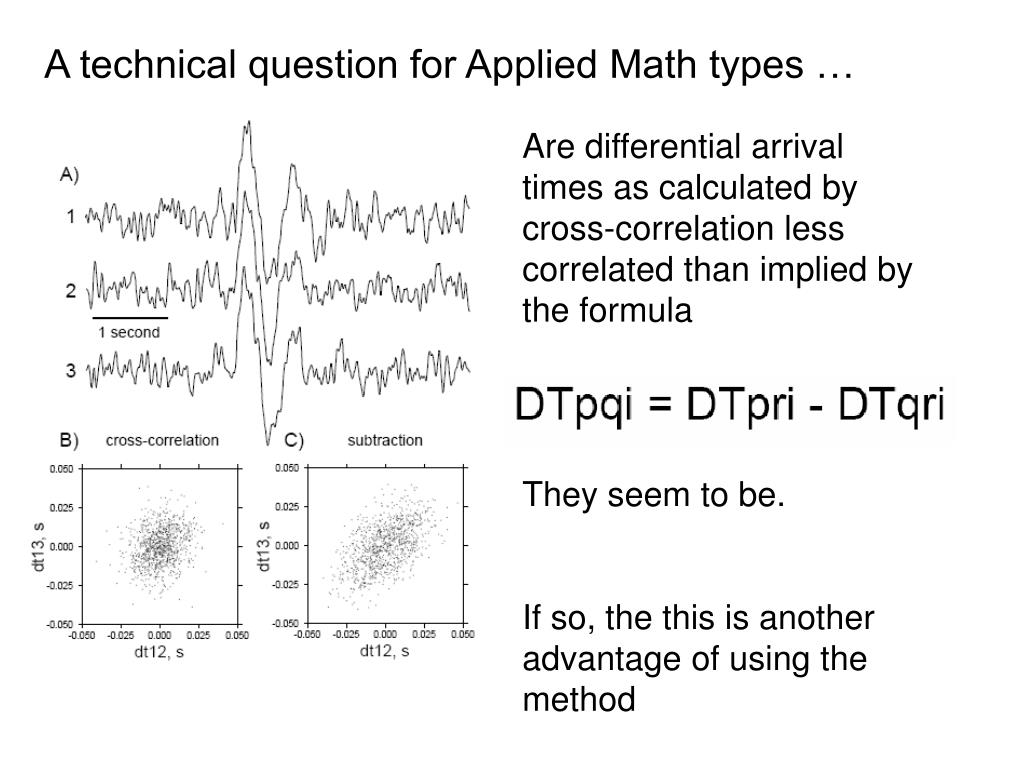 A technical question for Applied Math types …

A)

1

2

1 second

3

B) cross-correlation

0.050
0.025
0.000
-0.025
-0.050

dt13, s

-0.050 -0.025 0.000 0.025 0.050
dt12, s

C) subtraction

0.050
0.025
0.000
-0.025
-0.050

dt13, s

-0.050 -0.025 0.000 0.025 0.050
dt12, s

Are differential arrival times as calculated by cross-correlation less correlated than implied by the formula

DTpqi = DTpri - DTqri

They seem to be.

If so, the this is another advantage of using the method